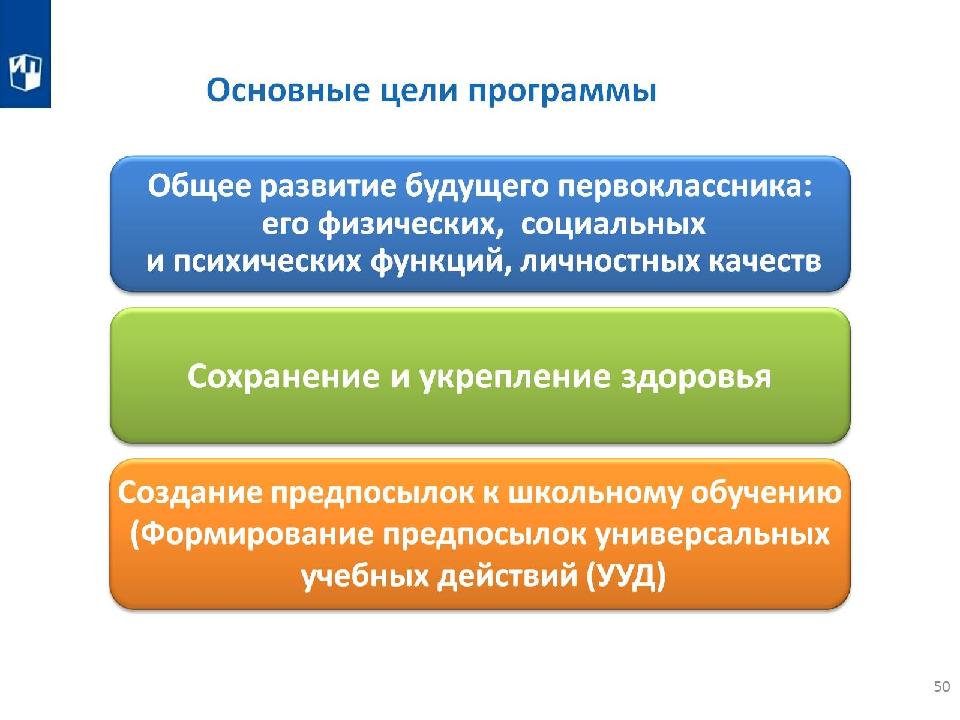 Основные цели программы

Общее развитие будущего первоклассника: его физических, социальных и психических функций, личностных качеств

Сохранение и укрепление здоровья

Создание предпосылок к школьному обучению (Формирование предпосылок универсальных учебных действий (УУД)

50